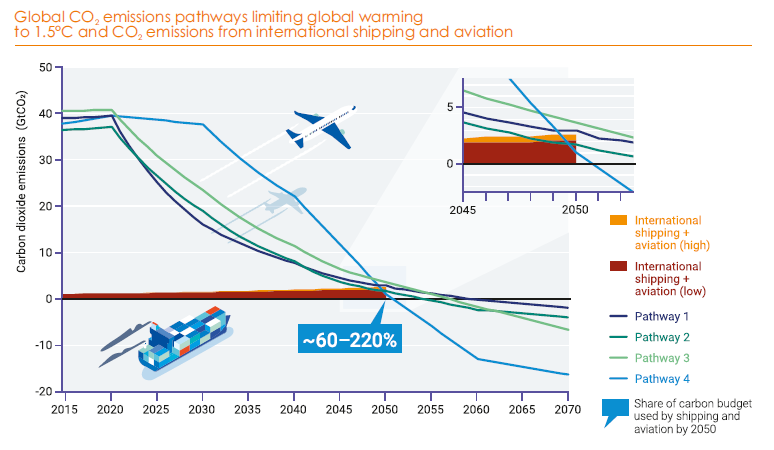 Global $CO_2$ emissions pathways limiting global warming to 1.5°C and $CO_2$ emissions from international shipping and aviation

Carbon dioxide emissions ($GtCO_2$)

50
40
30
20
10
0
-10
-20

2015 2020 2025 2030 2035 2040 2045 2050 2055 2060 2065 2070

~60–220%

5
0
2045
2050

International shipping + aviation (high)

International shipping + aviation (low)

Pathway 1

Pathway 2

Pathway 3

Pathway 4

Share of carbon budget used by shipping and aviation by 2050